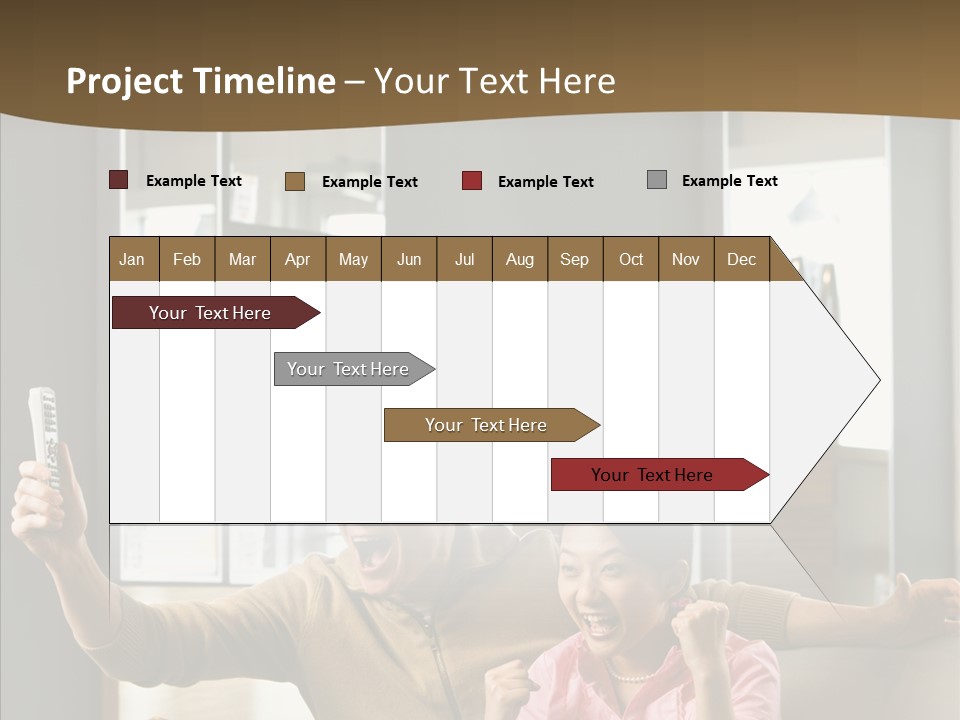 Project Timeline – Your Text Here

Example Text
Example Text
Example Text
Example Text

| Jan | Feb | Mar | Apr | May | Jun | Jul | Aug | Sep | Oct | Nov | Dec |
|---|---|---|---|---|---|---|---|---|---|---|---|

Your Text Here
Your Text Here
Your Text Here
Your Text Here